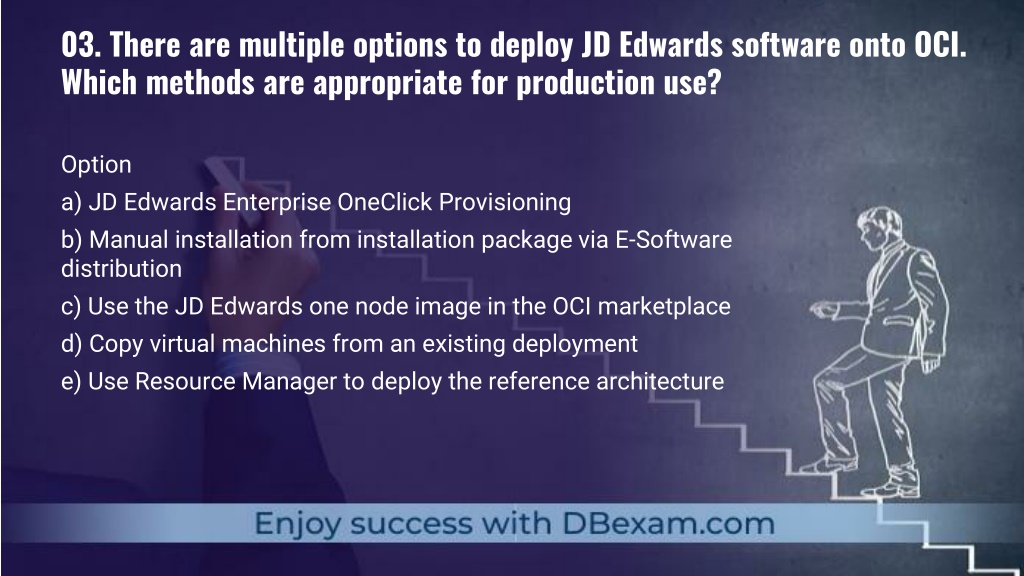 03. There are multiple options to deploy JD Edwards software onto OCI. Which methods are appropriate for production use?

Option

a) JD Edwards Enterprise OneClick Provisioning

b) Manual installation from installation package via E-Software distribution

c) Use the JD Edwards one node image in the OCI marketplace

d) Copy virtual machines from an existing deployment

e) Use Resource Manager to deploy the reference architecture

Enjoy success with DBexam.com